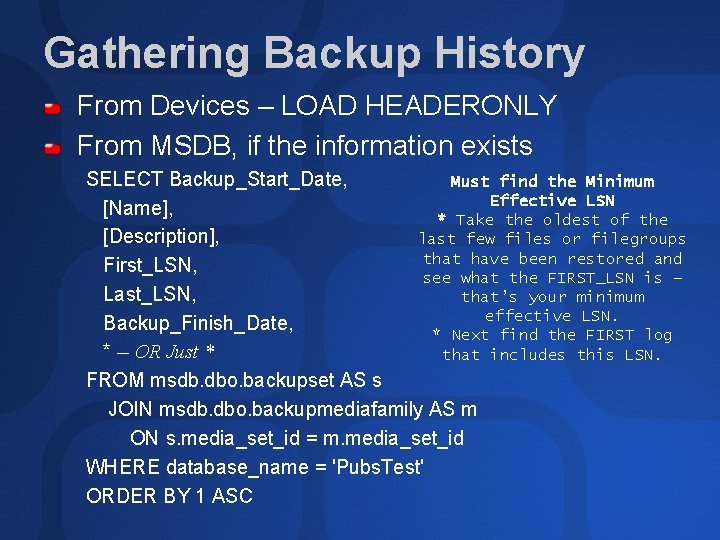 Gathering Backup History

From Devices – LOAD HEADERONLY

From MSDB, if the information exists

SELECT Backup_Start_Date,
[Name],
[Description],
First_LSN,
Last_LSN,
Backup_Finish_Date,
* – OR Just *
FROM msdb.dbo.backupset AS s
JOIN msdb.dbo.backupmediafamily AS m
ON s.media_set_id = m.media_set_id
WHERE database_name = 'PubsTest'
ORDER BY 1 ASC

Must find the Minimum Effective LSN
* Take the oldest of the last few files or filegroups that have been restored and see what the FIRST_LSN is – that's your minimum effective LSN.
* Next find the FIRST log that includes this LSN.